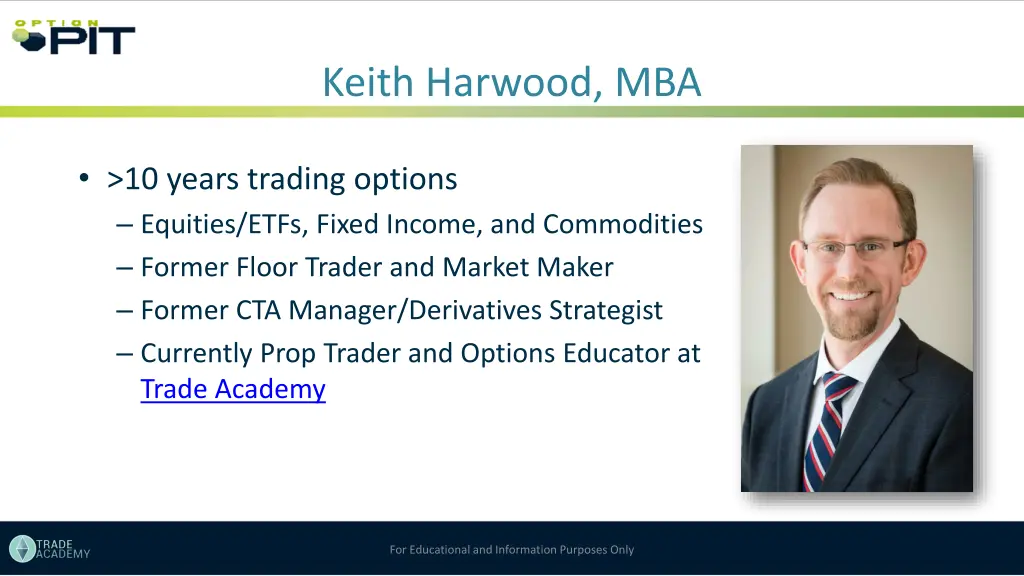 OPTION PIT

Keith Harwood, MBA

• >10 years trading options
– Equities/ETFs, Fixed Income, and Commodities
– Former Floor Trader and Market Maker
– Former CTA Manager/Derivatives Strategist
– Currently Prop Trader and Options Educator at Trade Academy

TRADE ACADEMY

For Educational and Information Purposes Only